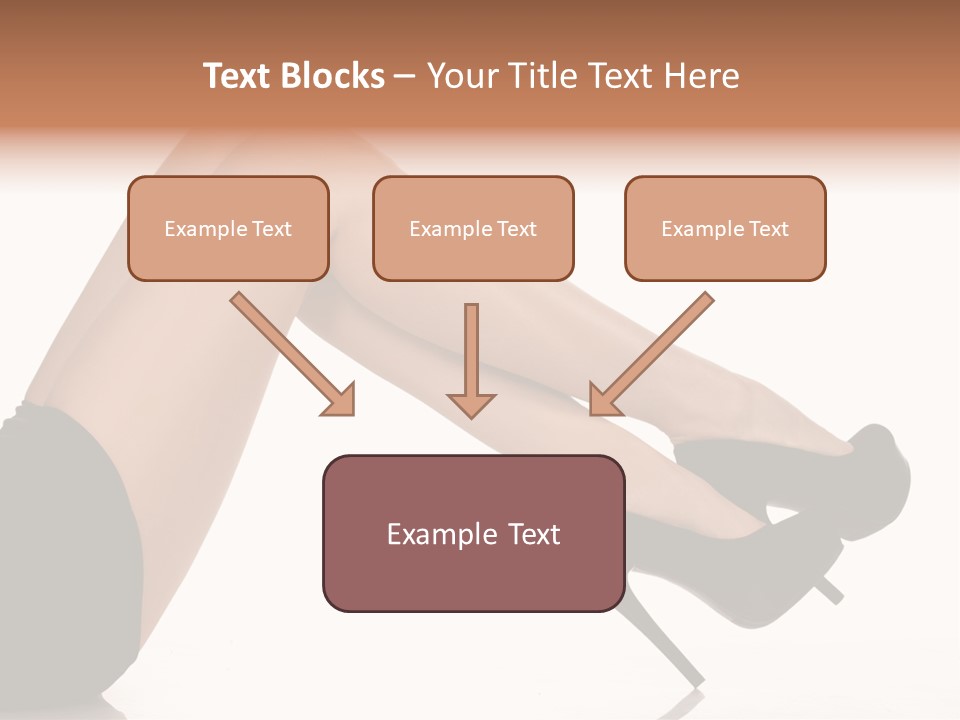 Text Blocks – Your Title Text Here

Example Text

Example Text

Example Text

Example Text